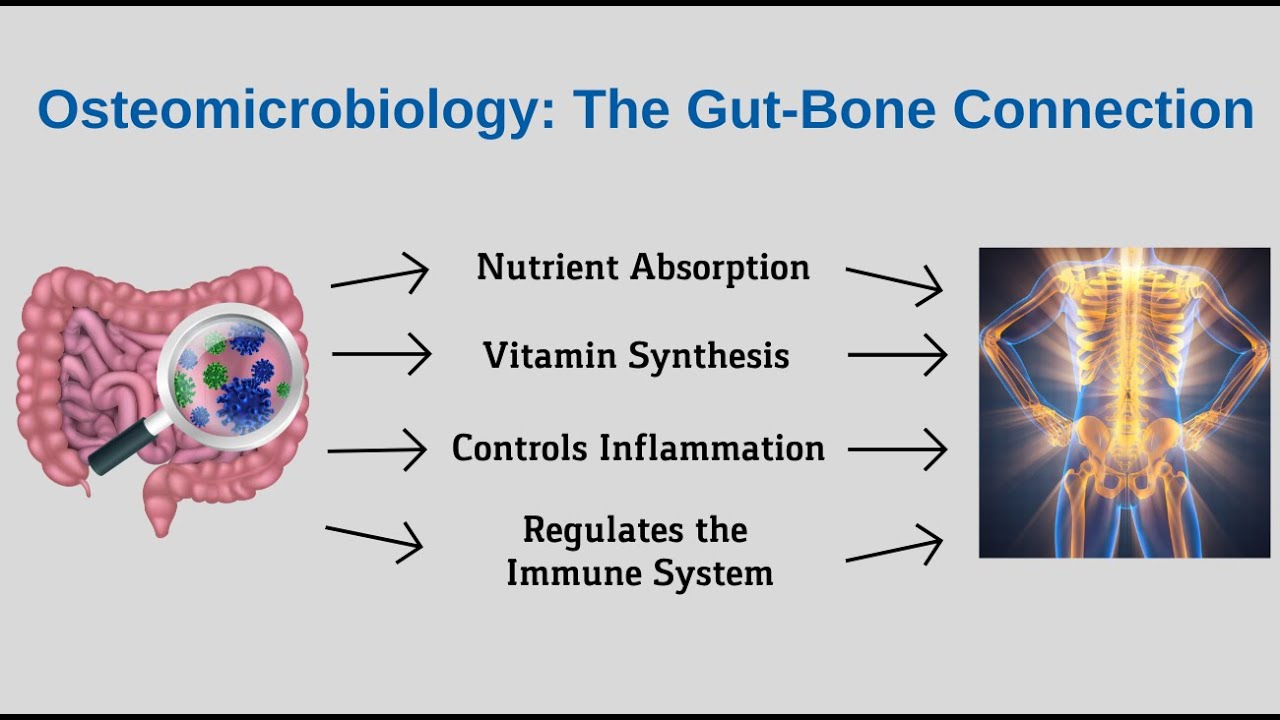 Osteomicrobiology: The Gut-Bone Connection

Nutrient Absorption

Vitamin Synthesis

Controls Inflammation

Regulates the Immune System